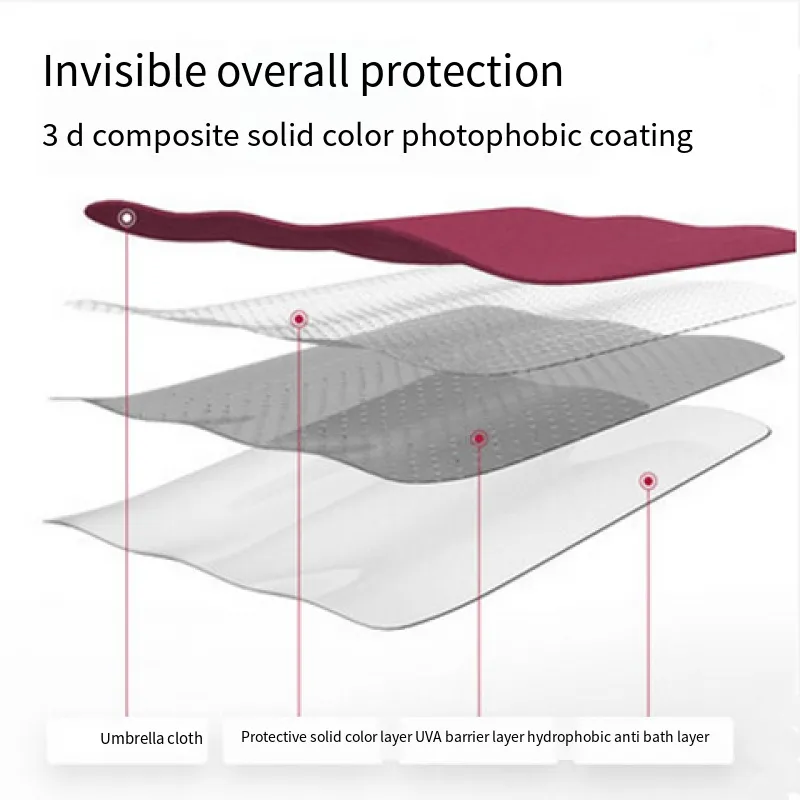 Invisible overall protection

3 d composite solid color photophobic coating

Umbrella cloth

Protective solid color layer

UVA barrier layer

hydrophobic anti bath layer